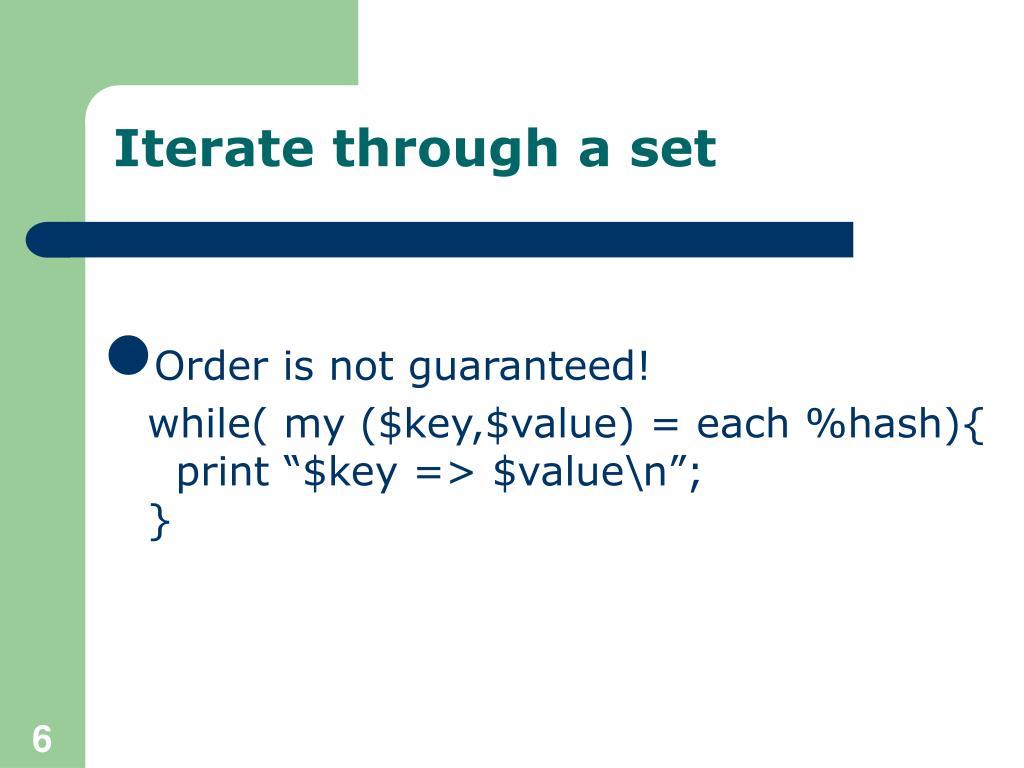 Iterate through a set

Order is not guaranteed!
while( my ($key,$value) = each %hash){
  print “$key => $value\n”;
}

6